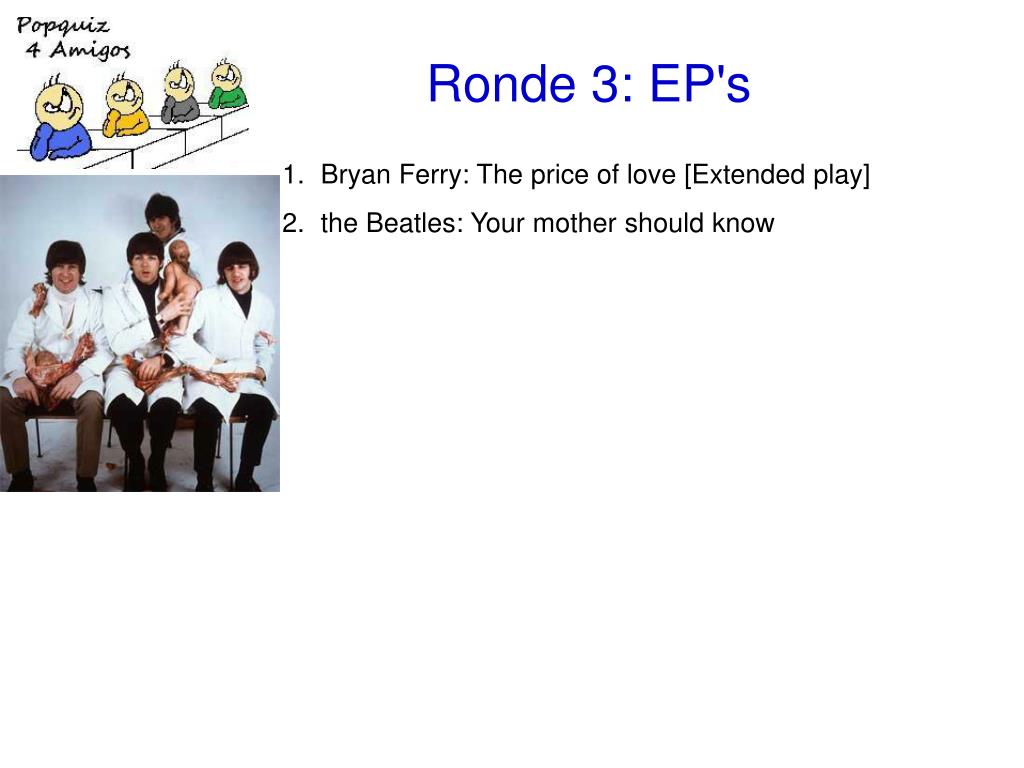 Popquiz
4 Amigos

Ronde 3: EP's

1. Bryan Ferry: The price of love [Extended play]
2. the Beatles: Your mother should know